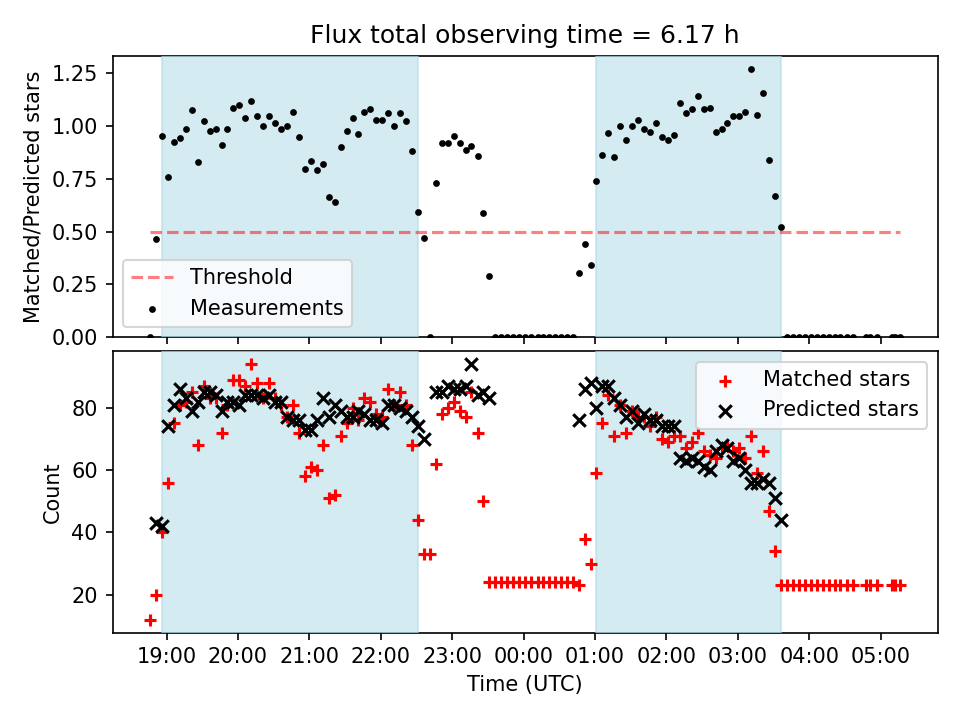 Flux total observing time = 6.17 h

Matched/Predicted stars

1.25
1.00
0.75
0.50
0.25
0.00

Threshold
Measurements

Count

80
60
40
20

Matched stars
Predicted stars

19:00 20:00 21:00 22:00 23:00 00:00 01:00 02:00 03:00 04:00 05:00

Time (UTC)